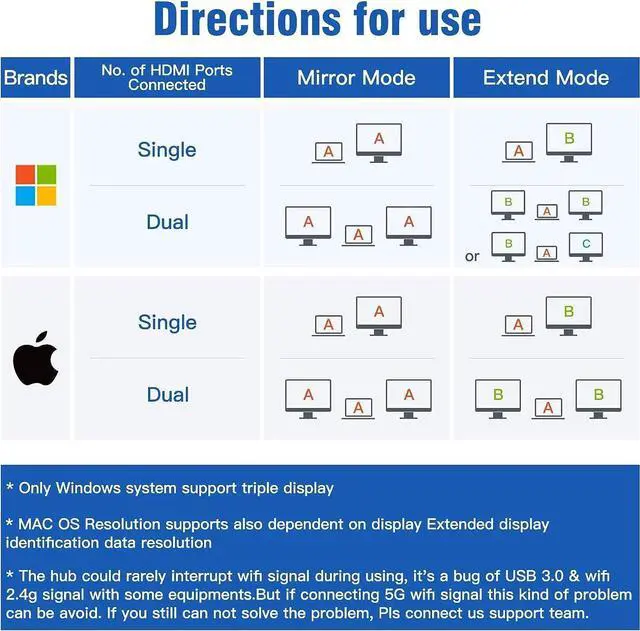 Directions for use

| Brands | No. of HDMI Ports Connected | Mirror Mode | Extend Mode |
|---|---|---|---|
| | Single | A A | A B |
| | Dual | A A A | B A B or B A C |
| | Single | A A | A B |
| | Dual | A A A | B A B |

* Only Windows system support triple display

* MAC OS Resolution supports also dependent on display Extended display identification data resolution

* The hub could rarely interrupt wifi signal during using, it's a bug of USB 3.0 & wifi 2.4g signal with some equipments.But if connecting 5G wifi signal this kind of problem can be avoid. If you still can not solve the problem, Pls connect us support team.